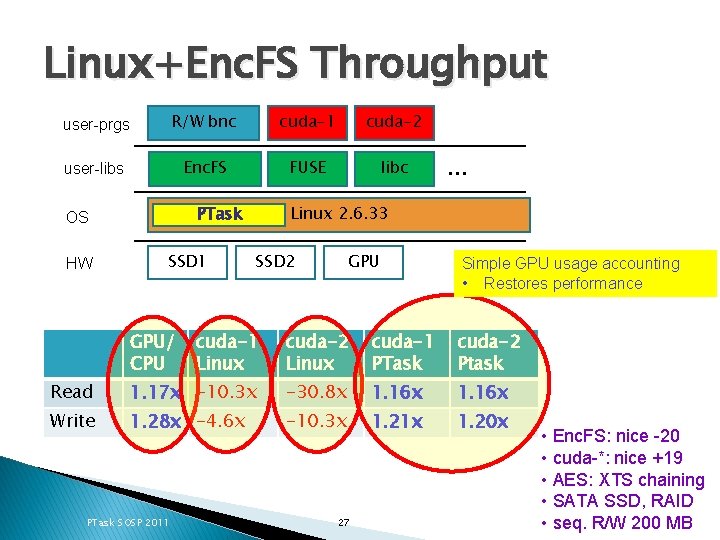 Linux+EncFS Throughput

user-prgs
R/W bnc
cuda-1
cuda-2

user-libs
EncFS
FUSE
libc
...

OS
PTask
Linux 2.6.33

HW
SSD1
SSD2
GPU

Simple GPU usage accounting
• Restores performance

| | GPU/ CPU | cuda-1 Linux | cuda-2 Linux | cuda-1 PTask | cuda-2 Ptask |
|---|---|---|---|---|---|
| Read | 1.17x | -10.3x | -30.8x | 1.16x | 1.16x |
| Write | 1.28x | -4.6x | -10.3x | 1.21x | 1.20x |

• EncFS: nice -20
• cuda-*: nice +19
• AES: XTS chaining
• SATA SSD, RAID
• seq. R/W 200 MB

PTask SOSP 2011
27